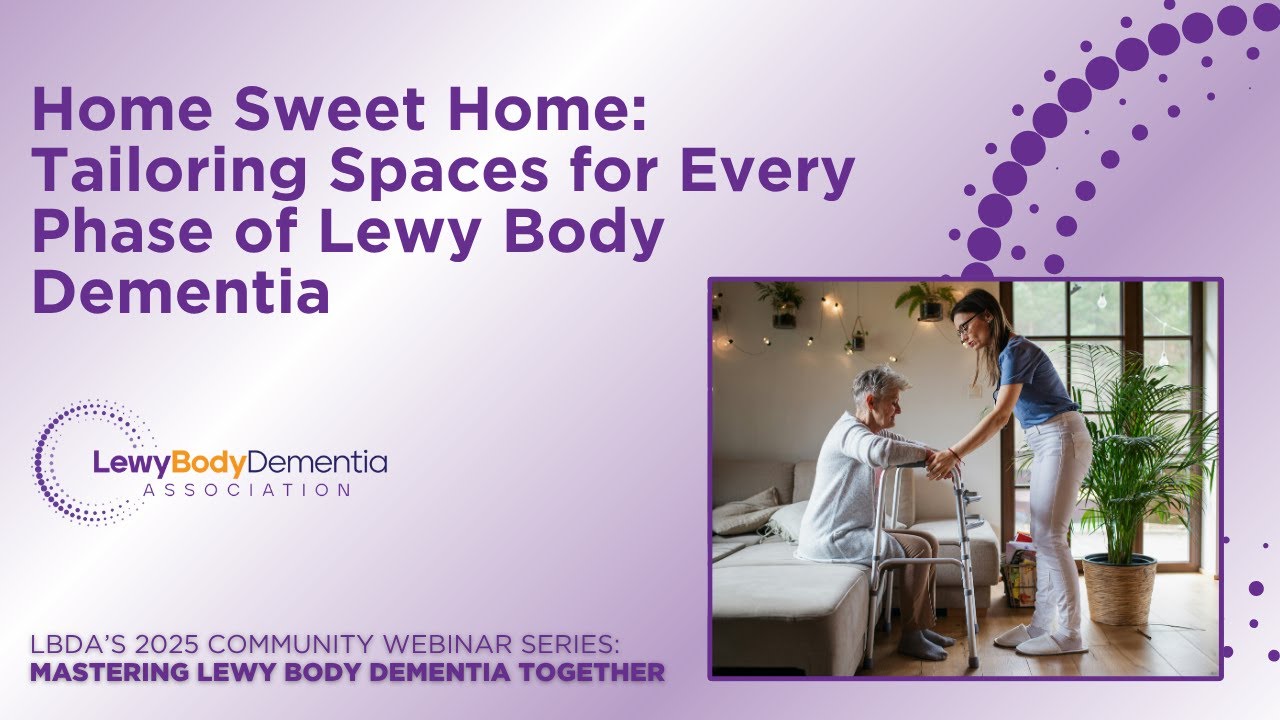 Home Sweet Home: Tailoring Spaces for Every Phase of Lewy Body Dementia

LewyBodyDementia
ASSOCIATION

LBDA'S 2025 COMMUNITY WEBINAR SERIES:
MASTERING LEWY BODY DEMENTIA TOGETHER